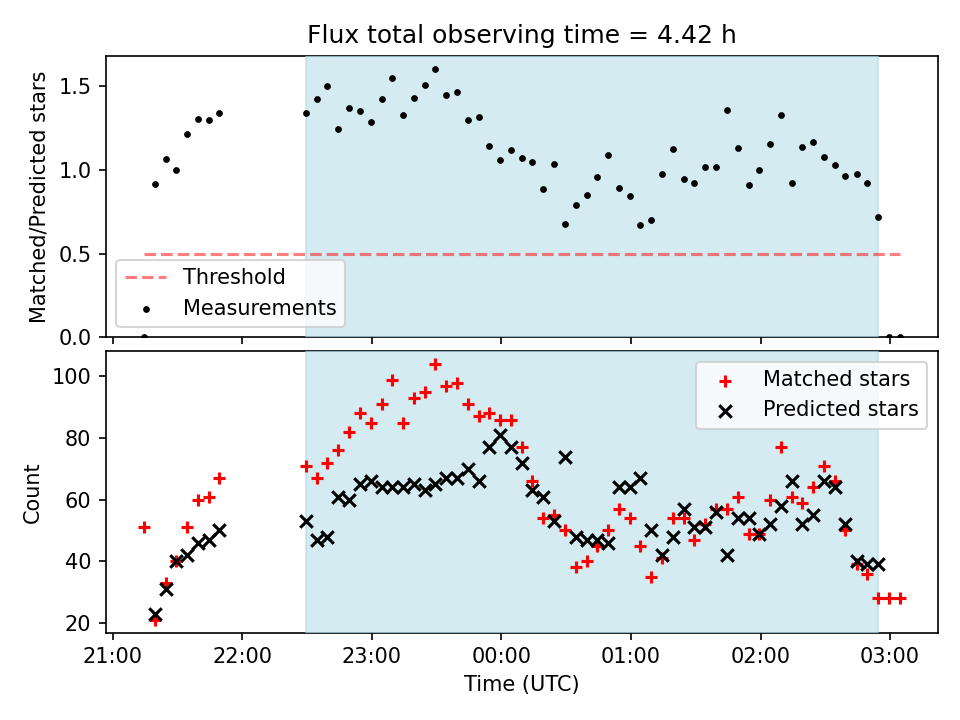 Flux total observing time = 4.42 h

Matched/Predicted stars

1.5
1.0
0.5
0.0

Threshold
Measurements

Count

100
80
60
40
20

Matched stars
Predicted stars

21:00 22:00 23:00 00:00 01:00 02:00 03:00

Time (UTC)